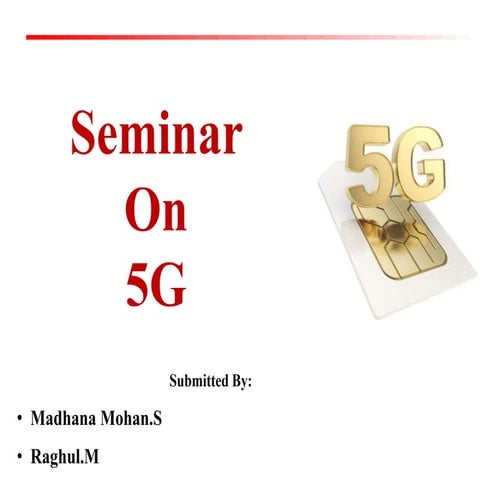 Seminar
On
5G

5G

Submitted By:

• Madhana Mohan.S
• Raghul.M